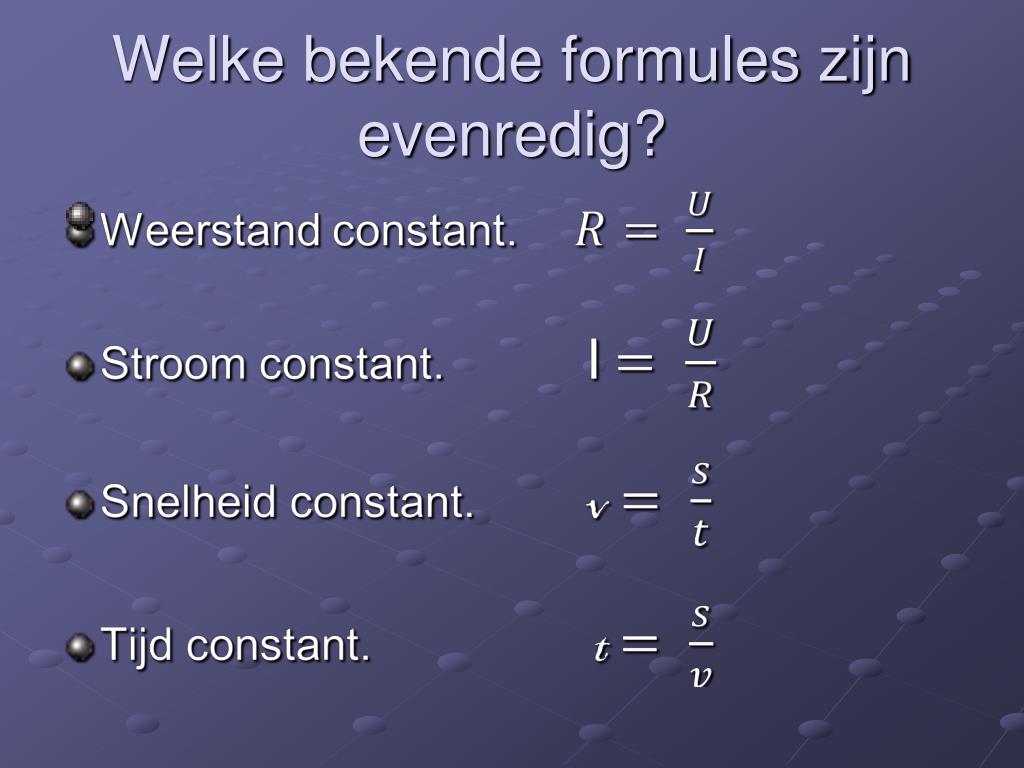 Welke bekende formules zijn evenredig?

Weerstand constant. $R = \frac{U}{I}$

Stroom constant. $I = \frac{U}{R}$

Snelheid constant. $v = \frac{s}{t}$

Tijd constant. $t = \frac{s}{v}$